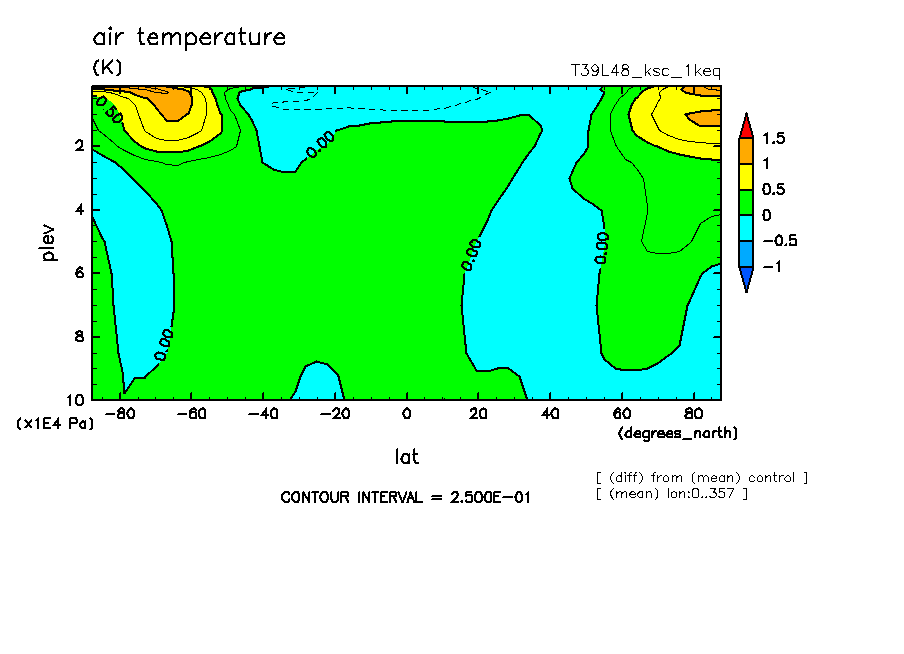 air temperature
(K)
T39L48_ksc_1keq

0.50
0.00
0.00
0.00
0.00

1.5
1
0.5
0
−0.5
−1

plev
2
4
6
8
10
(x1E4 Pa)
−80
−60
−40
−20
0
20
40
60
80
(degrees_north)
lat

CONTOUR INTERVAL = 2.500E−01

[ (diff) from (mean) control ]
[ (mean) lon:0..357 ]